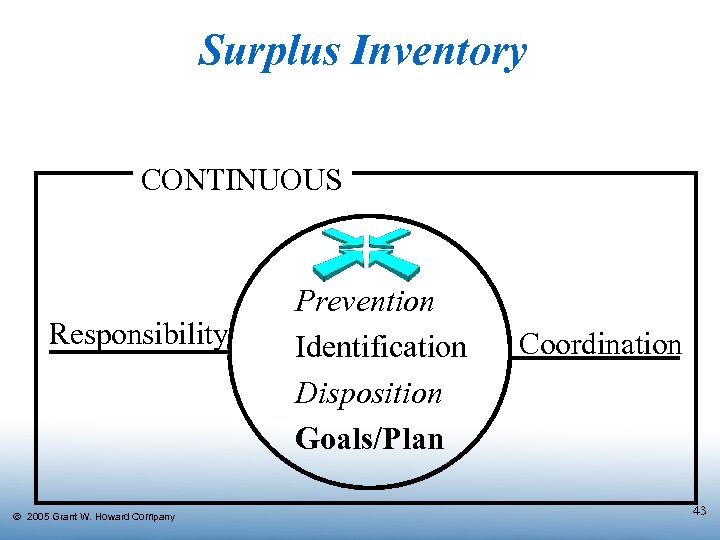 Surplus Inventory

CONTINUOUS

Responsibility

Prevention
Identification
Disposition
Goals/Plan

Coordination

© 2005 Grant W. Howard Company

43